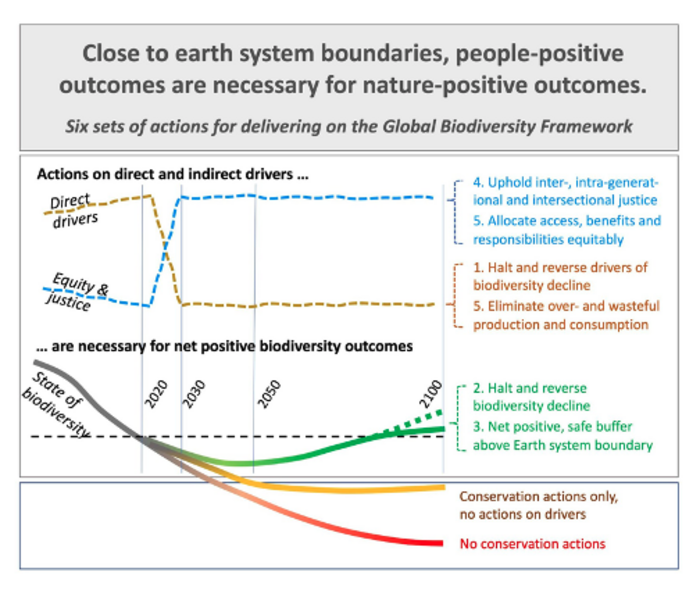 Close to earth system boundaries, people-positive outcomes are necessary for nature-positive outcomes.

Six sets of actions for delivering on the Global Biodiversity Framework

Actions on direct and indirect drivers ...

Direct drivers

Equity & justice

4. Uphold inter-, intra-generational and intersectional justice

5. Allocate access, benefits and responsibilities equitably

1. Halt and reverse drivers of biodiversity decline

5. Eliminate over- and wasteful production and consumption

... are necessary for net positive biodiversity outcomes

State of biodiversity

2020

2030

2050

2100

2. Halt and reverse biodiversity decline

3. Net positive, safe buffer above Earth system boundary

Conservation actions only, no actions on drivers

No conservation actions